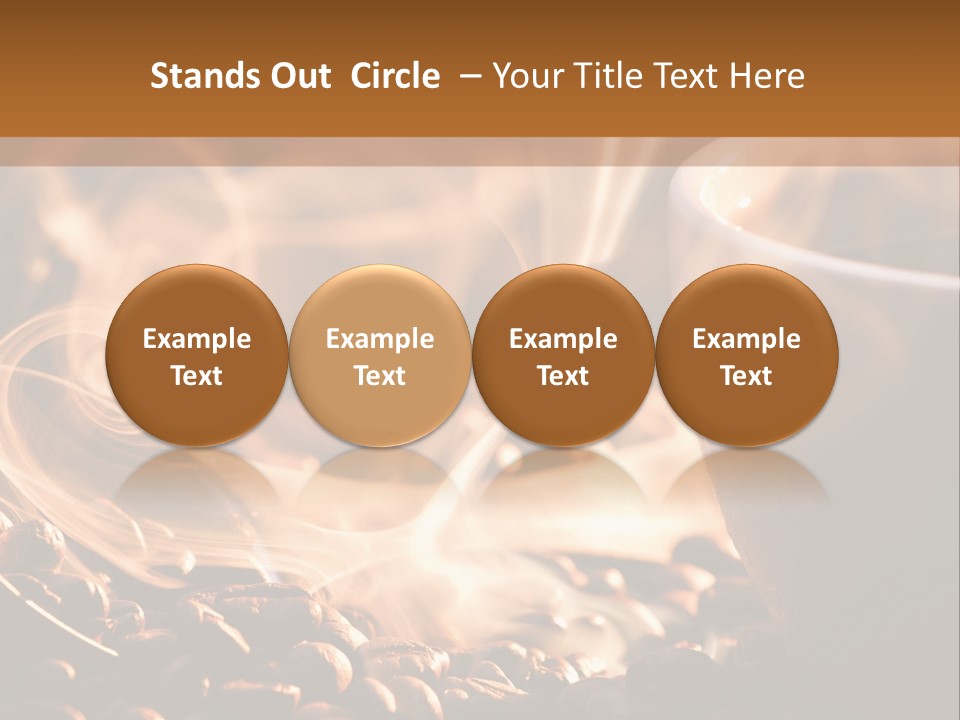 Stands Out Circle – Your Title Text Here

Example Text

Example Text

Example Text

Example Text